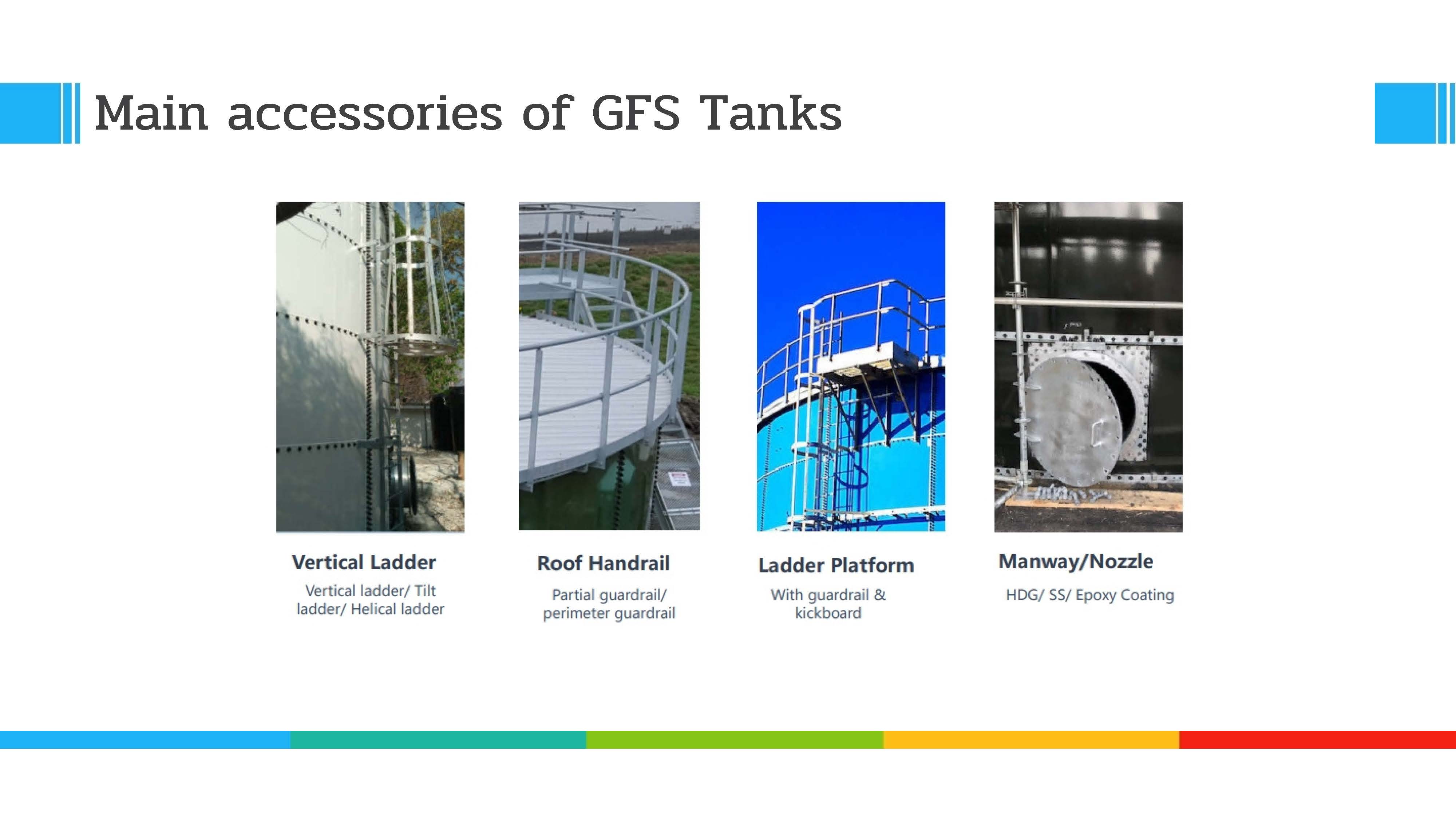 Main accessories of GFS Tanks

Vertical Ladder

Vertical ladder/ Tilt ladder/ Helical ladder

Roof Handrail

Partial guardrail/ perimeter guardrail

Ladder Platform

With guardrail & kickboard

Manway/Nozzle

HDG/ SS/ Epoxy Coating